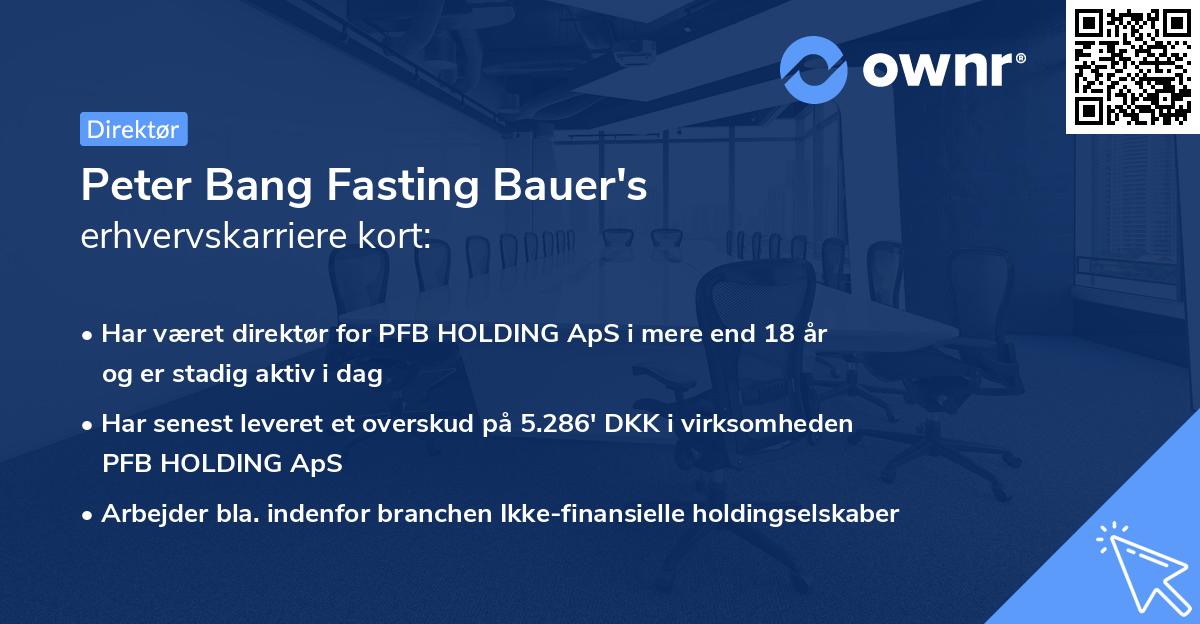 ownr®

Direktør

Peter Bang Fasting Bauer's
erhvervskarriere kort:

• Har været direktør for PFB HOLDING ApS i mere end 18 år og er stadig aktiv i dag

• Har senest leveret et overskud på 5.286' DKK i virksomheden PFB HOLDING ApS

• Arbejder bla. indenfor branchen Ikke-finansielle holdingselskaber